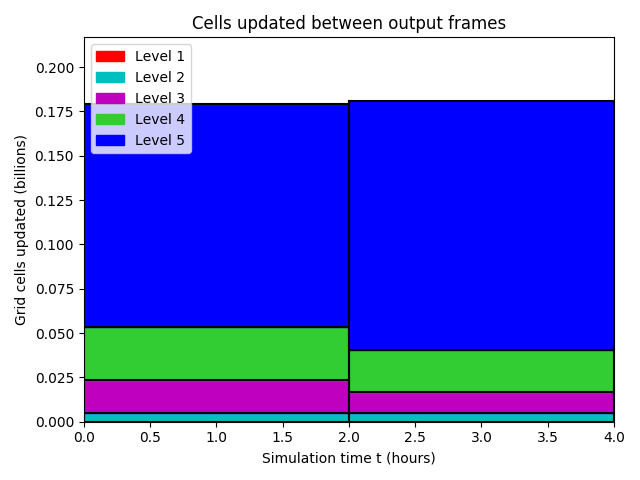 Cells updated between output frames

Level 1
Level 2
Level 3
Level 4
Level 5

Grid cells updated (billions)

0.200
0.175
0.150
0.125
0.100
0.075
0.050
0.025
0.000

0.0 0.5 1.0 1.5 2.0 2.5 3.0 3.5 4.0

Simulation time t (hours)